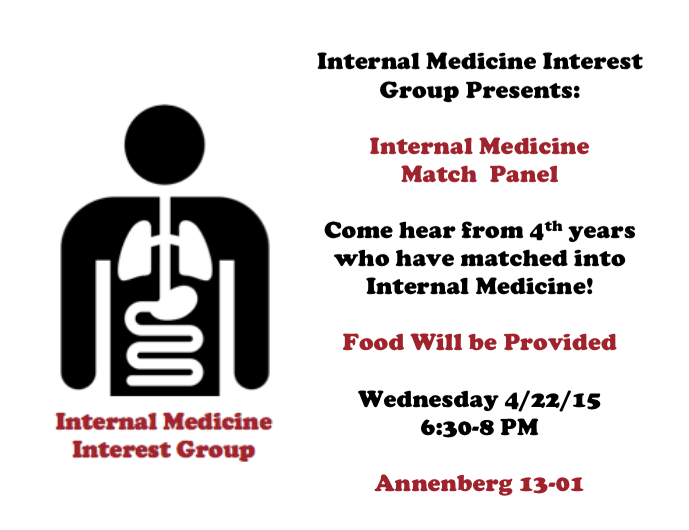 Internal Medicine Interest Group

Internal Medicine Interest Group Presents:

Internal Medicine Match Panel

Come hear from 4$^{th}$ years who have matched into Internal Medicine!

Food Will be Provided

Wednesday 4/22/15
6:30-8 PM

Annenberg 13-01